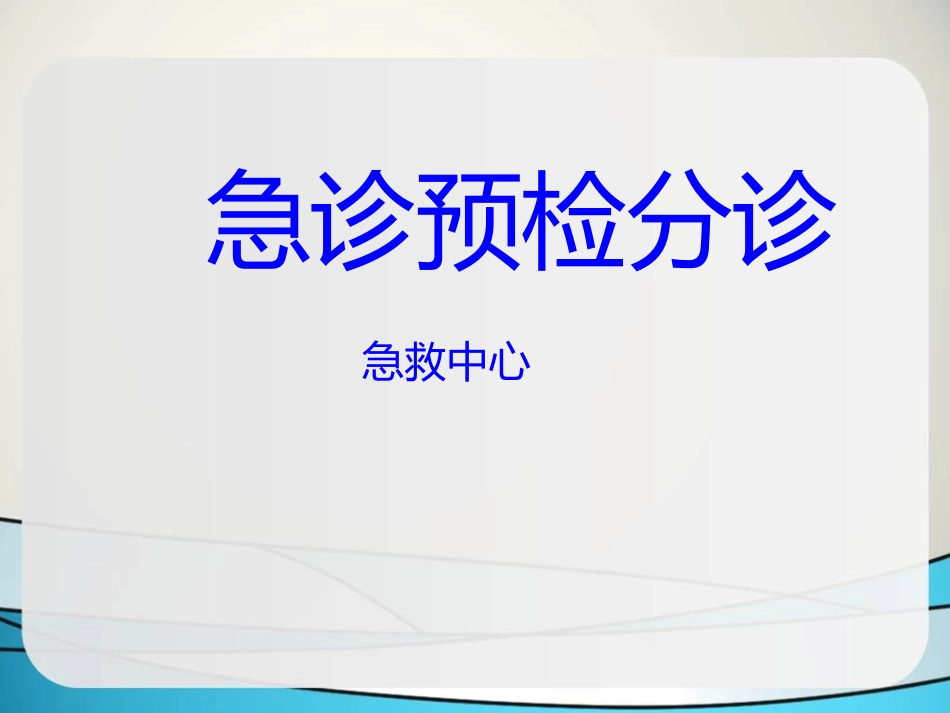 急诊预检分诊

急救中心